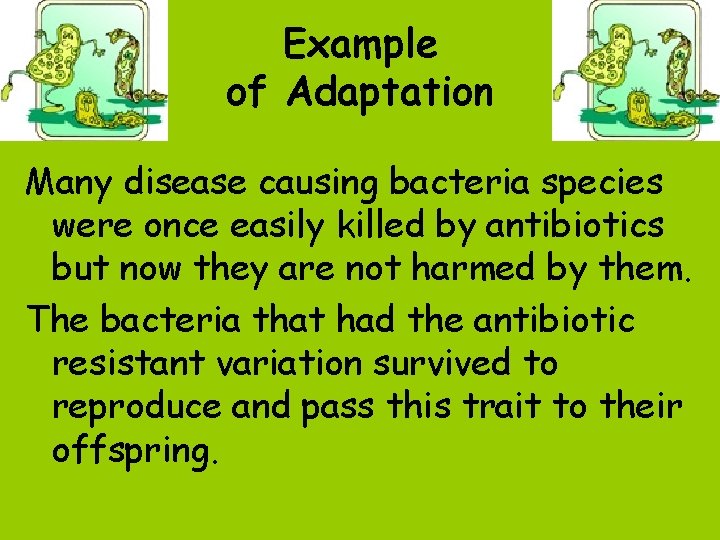 Example of Adaptation

Many disease causing bacteria species were once easily killed by antibiotics but now they are not harmed by them.

The bacteria that had the antibiotic resistant variation survived to reproduce and pass this trait to their offspring.